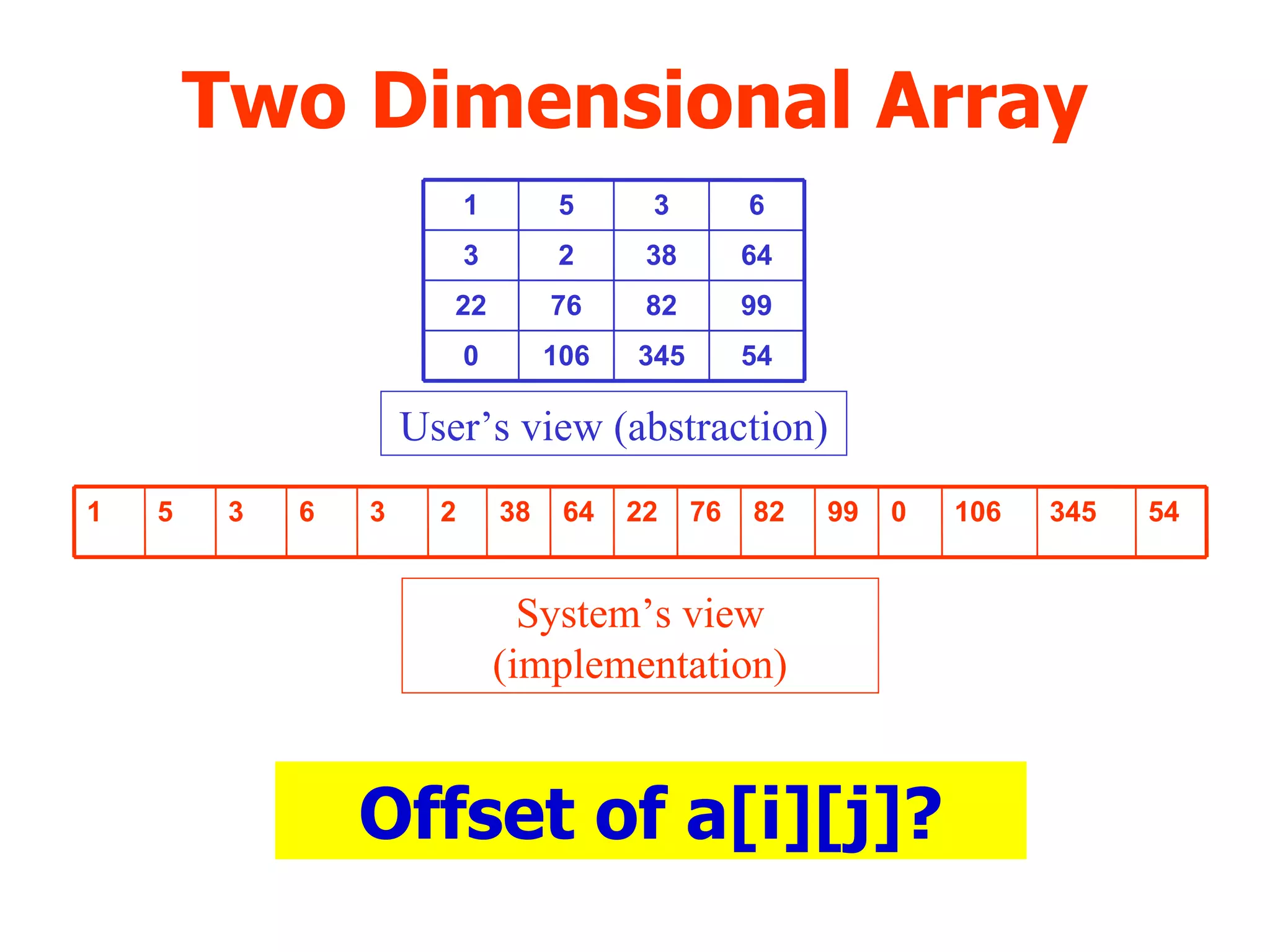 Two Dimensional Array

| 1 | 5 | 3 | 6 |
|---|---|---|---|
| 3 | 2 | 38 | 64 |
| 22 | 76 | 82 | 99 |
| 0 | 106 | 345 | 54 |

User’s view (abstraction)

| 1 | 5 | 3 | 6 | 3 | 2 | 38 | 64 | 22 | 76 | 82 | 99 | 0 | 106 | 345 | 54 |
|---|---|---|---|---|---|---|---|---|---|---|---|---|---|---|---|

System’s view (implementation)

Offset of a[i][j]?